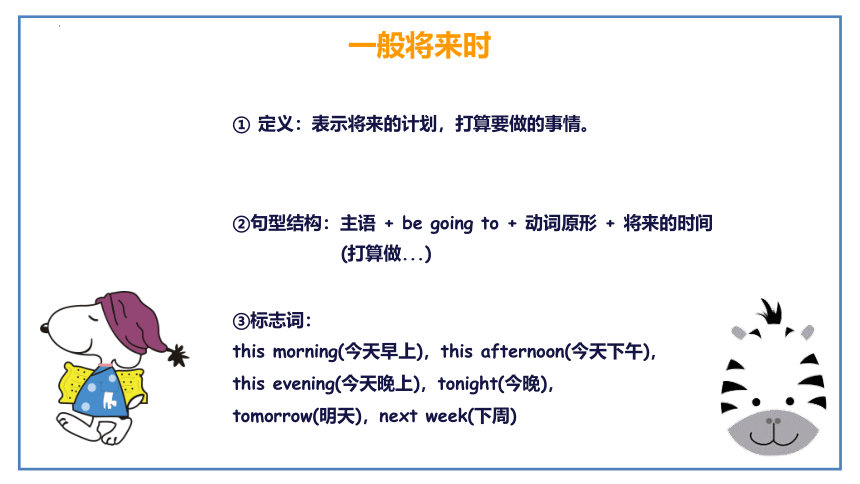 一般将来时

① 定义：表示将来的计划，打算要做的事情。

②句型结构：主语 + be going to + 动词原形 + 将来的时间
(打算做...)

③标志词：
this morning(今天早上)，this afternoon(今天下午)，
this evening(今天晚上)，tonight(今晚)，
tomorrow(明天)，next week(下周)